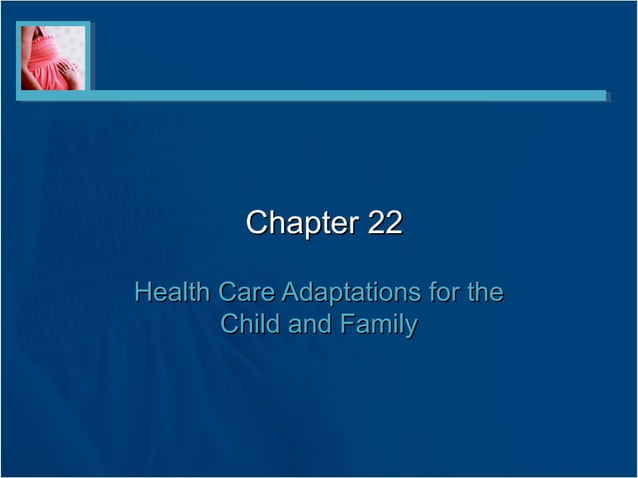 Chapter 22

Health Care Adaptations for the Child and Family